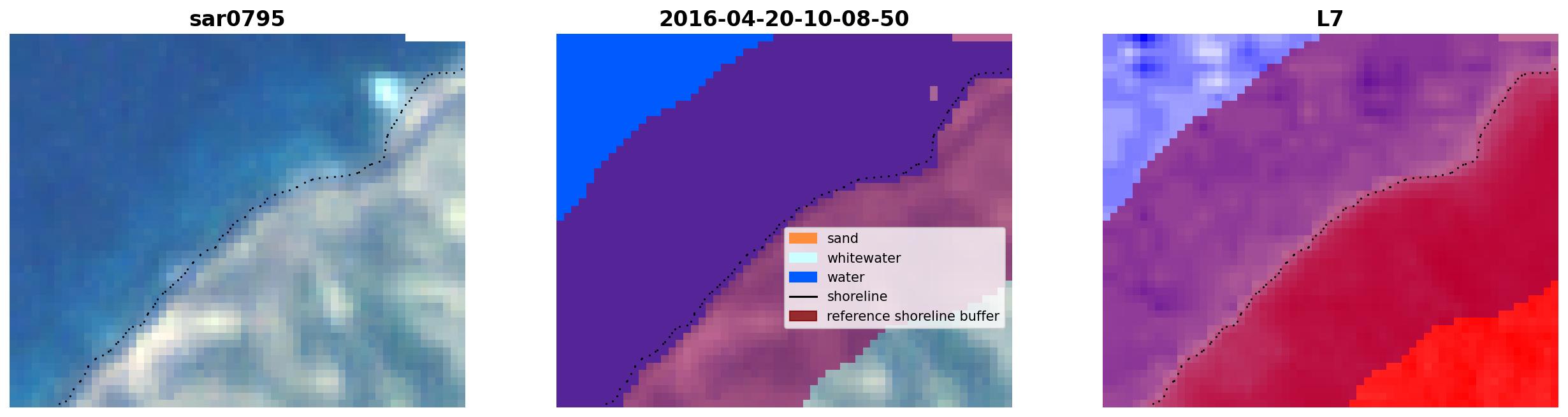 sar0795

2016-04-20-10-08-50

sand
whitewater
water
shoreline
reference shoreline buffer

L7